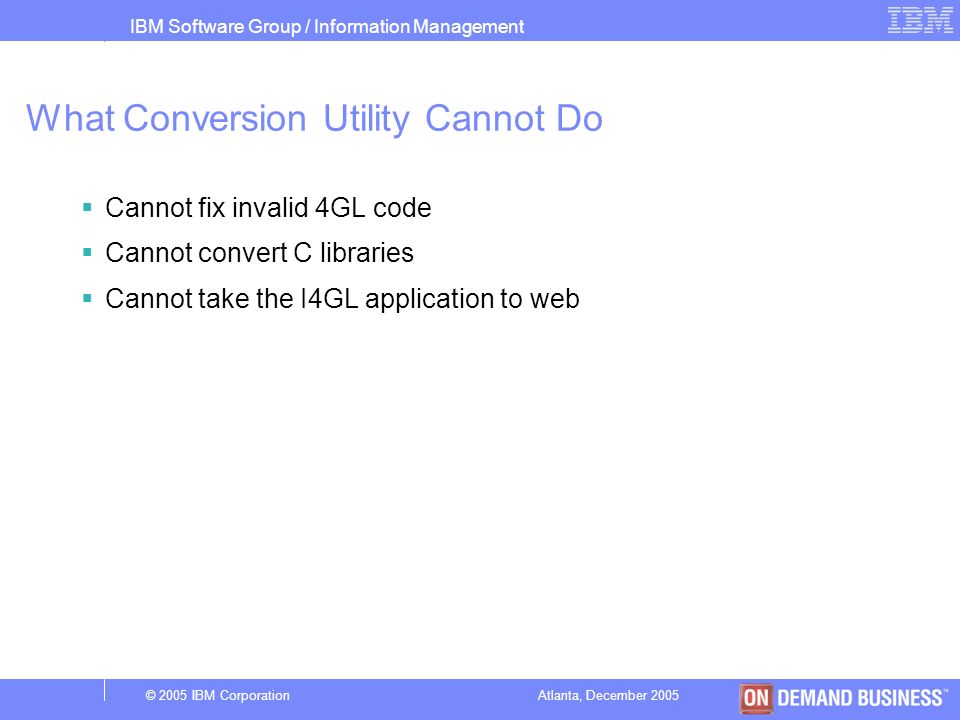 IBM Software Group / Information Management

IBM

What Conversion Utility Cannot Do

▪ Cannot fix invalid 4GL code

▪ Cannot convert C libraries

▪ Cannot take the I4GL application to web

© 2005 IBM Corporation

Atlanta, December 2005

ON DEMAND BUSINESS™